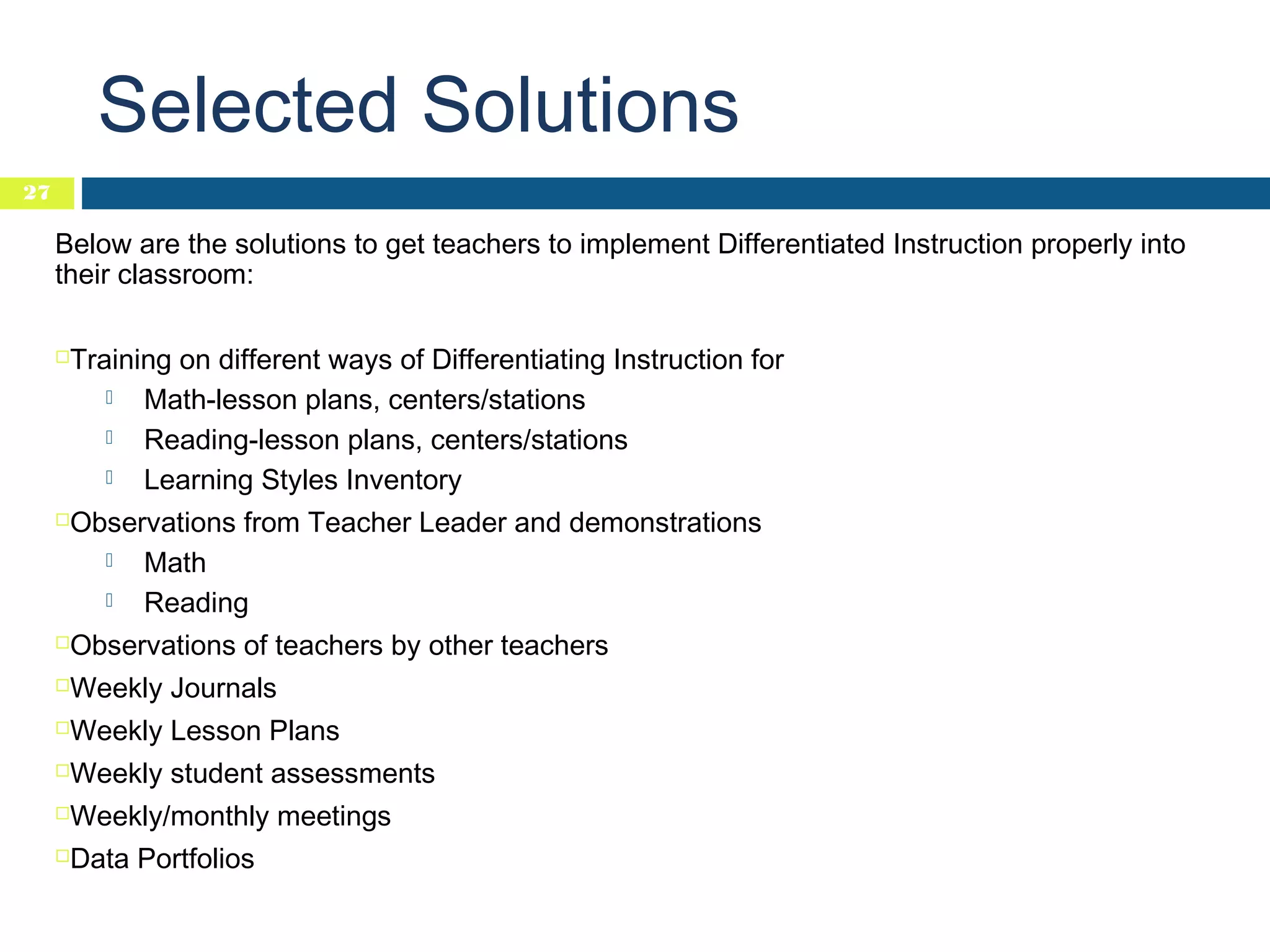 Selected Solutions

27

Below are the solutions to get teachers to implement Differentiated Instruction properly into their classroom:

Training on different ways of Differentiating Instruction for
Math-lesson plans, centers/stations
Reading-lesson plans, centers/stations
Learning Styles Inventory
Observations from Teacher Leader and demonstrations
Math
Reading
Observations of teachers by other teachers
Weekly Journals
Weekly Lesson Plans
Weekly student assessments
Weekly/monthly meetings
Data Portfolios